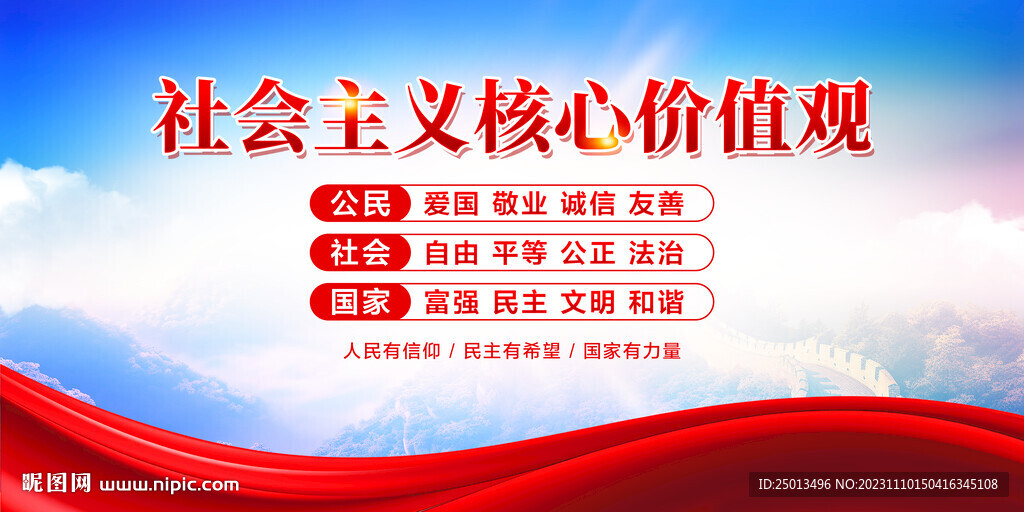 社会主义核心价值观

公民 爱国 敬业 诚信 友善

社会 自由 平等 公正 法治

国家 富强 民主 文明 和谐

人民有信仰 / 民主有希望 / 国家有力量

昵图网 www.nipic.com

ID:25013496 NO:20231110150416345108